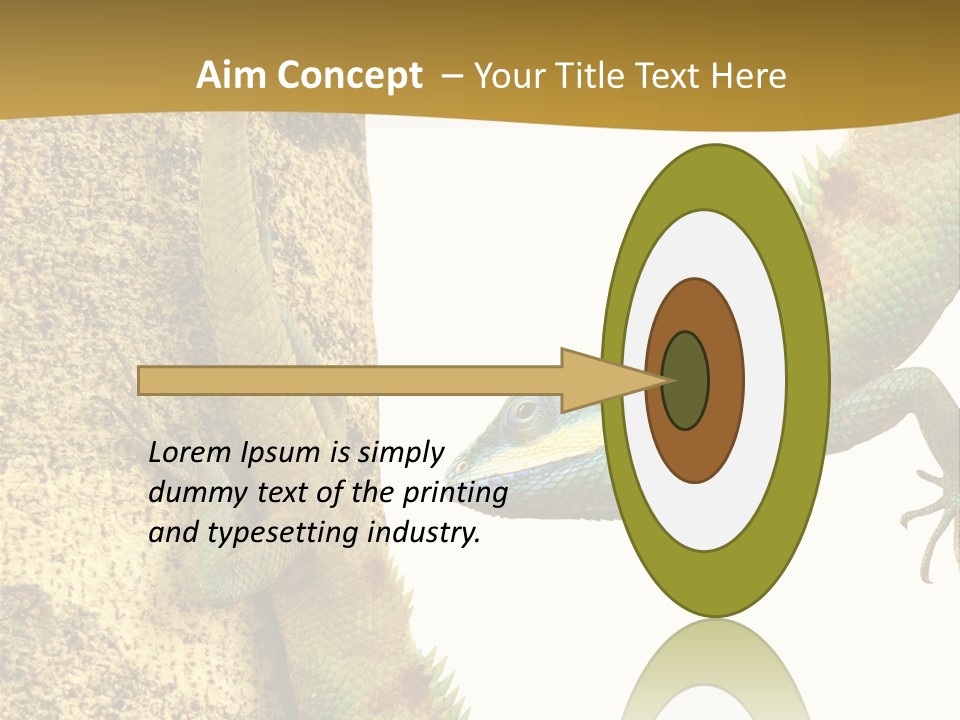 Aim Concept – Your Title Text Here

Lorem Ipsum is simply dummy text of the printing and typesetting industry.